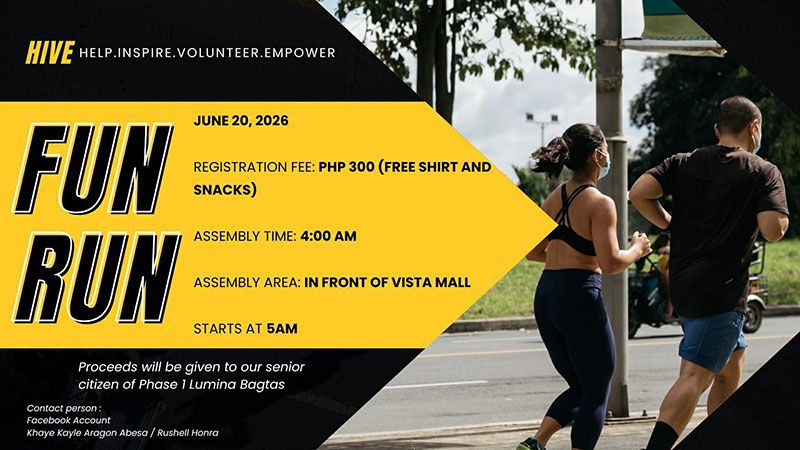 HIVE HELP.INSPIRE.VOLUNTEER.EMPOWER

FUN RUN

JUNE 20, 2026

REGISTRATION FEE: PHP 300 (FREE SHIRT AND SNACKS)

ASSEMBLY TIME: 4:00 AM

ASSEMBLY AREA: IN FRONT OF VISTA MALL

STARTS AT 5AM

Proceeds will be given to our senior citizen of Phase 1 Lumina Bagtas

Contact person :
Facebook Account
Khaye Kayle Aragon Abesa / Rushell Honra